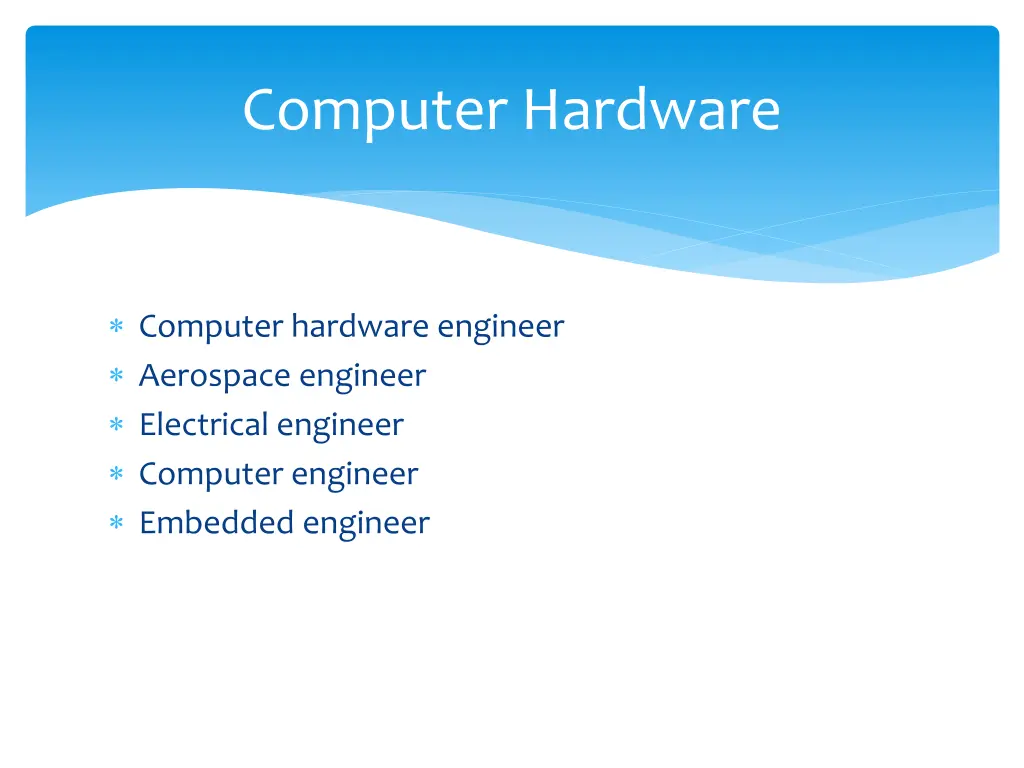 Computer Hardware

* Computer hardware engineer
* Aerospace engineer
* Electrical engineer
* Computer engineer
* Embedded engineer